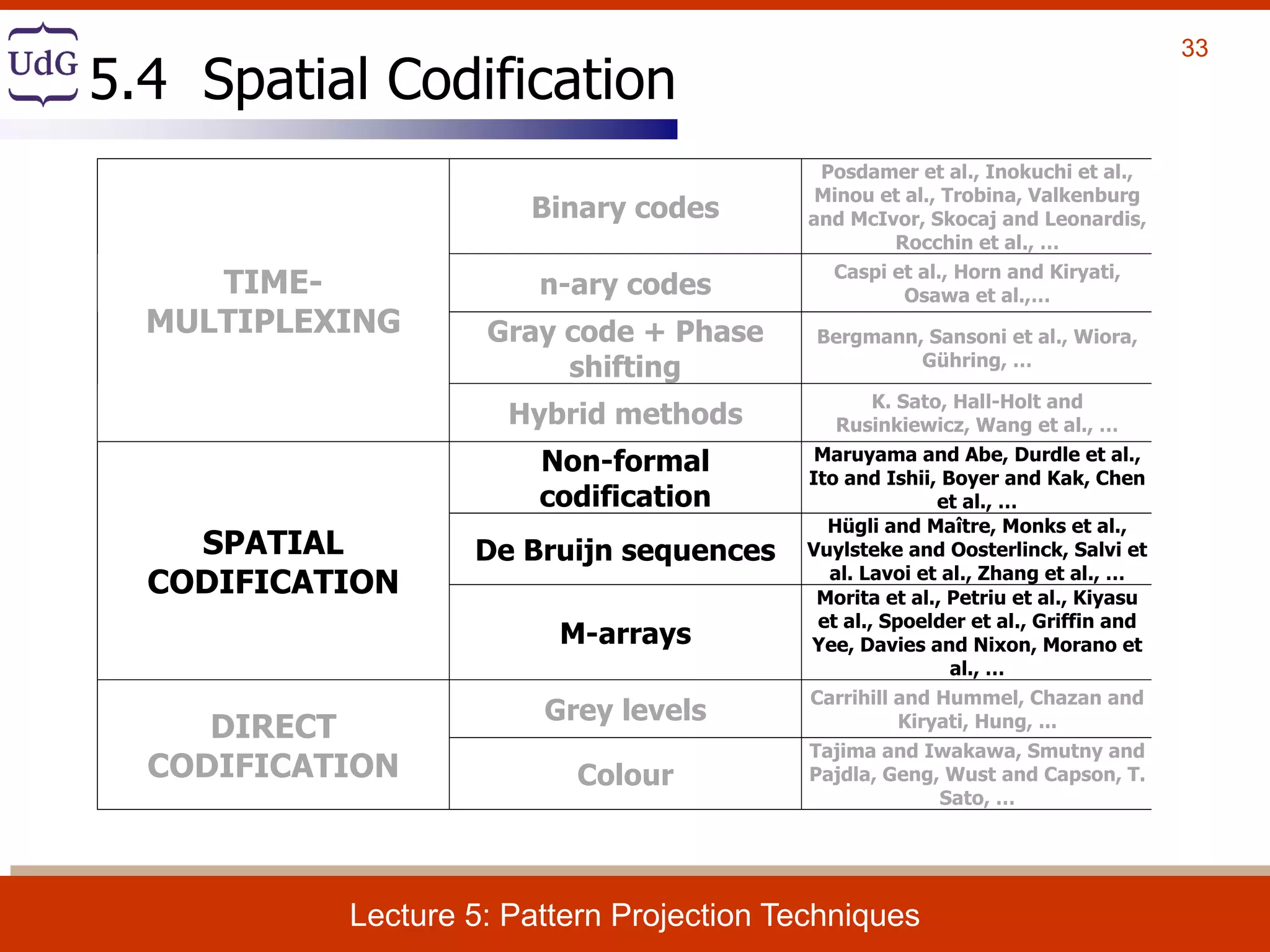 UdG

5.4 Spatial Codification

33

| | | |
|---|---|---|
| TIME-MULTIPLEXING | Binary codes | Posdamer et al., Inokuchi et al., Minou et al., Trobina, Valkenburg and McIvor, Skocaj and Leonardis, Rocchin et al., ... |
| | n-ary codes | Caspi et al., Horn and Kiryati, Osawa et al.,... |
| | Gray code + Phase shifting | Bergmann, Sansoni et al., Wiora, Gühring, ... |
| | Hybrid methods | K. Sato, Hall-Holt and Rusinkiewicz, Wang et al., ... |
| SPATIAL CODIFICATION | Non-formal codification | Maruyama and Abe, Durdle et al., Ito and Ishii, Boyer and Kak, Chen et al., ... |
| | De Bruijn sequences | Hügli and Maître, Monks et al., Vuylsteke and Oosterlinck, Salvi et al. Lavoi et al., Zhang et al., ... |
| | M-arrays | Morita et al., Petriu et al., Kiyasu et al., Spoelder et al., Griffin and Yee, Davies and Nixon, Morano et al., ... |
| DIRECT CODIFICATION | Grey levels | Carrihill and Hummel, Chazan and Kiryati, Hung, ... |
| | Colour | Tajima and Iwakawa, Smutny and Pajdla, Geng, Wust and Capson, T. Sato, ... |

Lecture 5: Pattern Projection Techniques